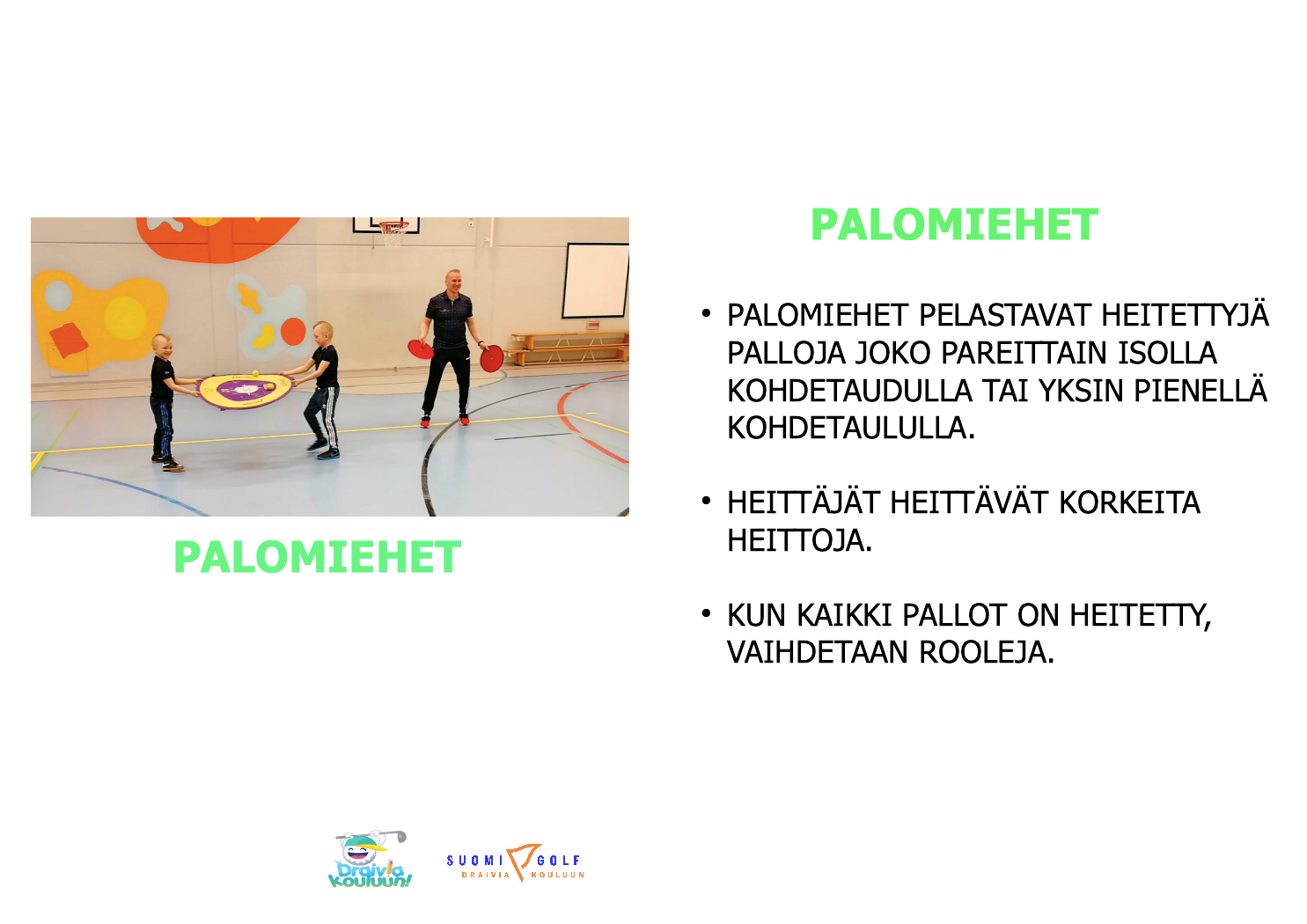 PALOMIEHET

PALOMIEHET

• PALOMIEHET PELASTAVAT HEITETTYJÄ PALLOJA JOKO PAREITTAIN ISOLLA KOHDETAUDULLA TAI YKSIN PIENELLÄ KOHDETAULULLA.

• HEITTÄJÄT HEITTÄVÄT KORKEITA HEITTOJA.

• KUN KAIKKI PALLOT ON HEITETTY, VAIHDETAAN ROOLEJA.

Draivia Kouluun!

SUOMI GOLF
DRAIVIA KOULUUN